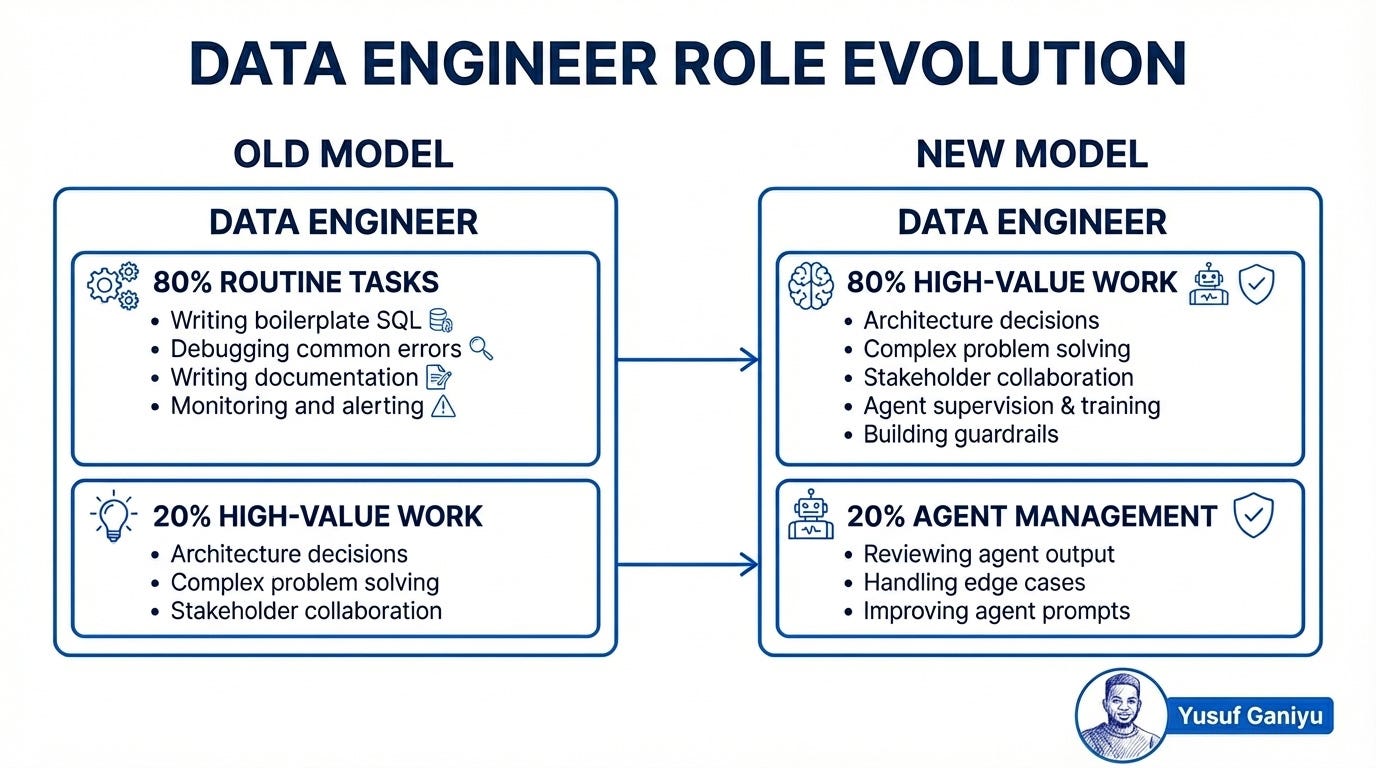 DATA ENGINEER ROLE EVOLUTION

OLD MODEL

DATA ENGINEER

80% ROUTINE TASKS
• Writing boilerplate SQL
• Debugging common errors
• Writing documentation
• Monitoring and alerting

20% HIGH-VALUE WORK
• Architecture decisions
• Complex problem solving
• Stakeholder collaboration

NEW MODEL

DATA ENGINEER

80% HIGH-VALUE WORK
• Architecture decisions
• Complex problem solving
• Stakeholder collaboration
• Agent supervision & training
• Building guardrails

20% AGENT MANAGEMENT
• Reviewing agent output
• Handling edge cases
• Improving agent prompts

Yusuf Ganiyu